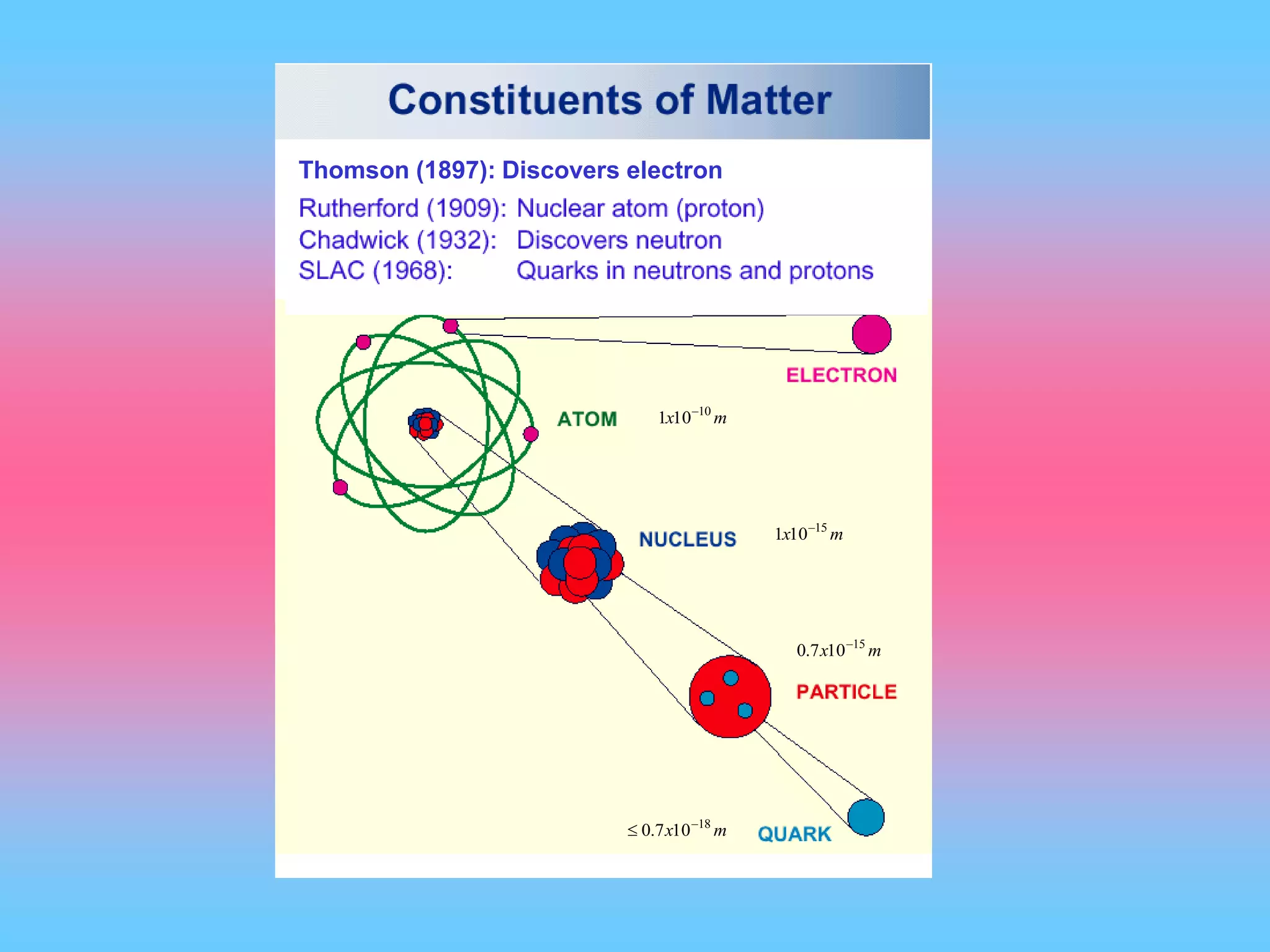 Constituents of Matter

Thomson (1897): Discovers electron

Rutherford (1909): Nuclear atom (proton)
Chadwick (1932): Discovers neutron
SLAC (1968): Quarks in neutrons and protons

ELECTRON

ATOM $1x10^{-10}m$

NUCLEUS $1x10^{-15}m$

$0.7x10^{-15}m$

PARTICLE

$\leq 0.7x10^{-18}m$ QUARK